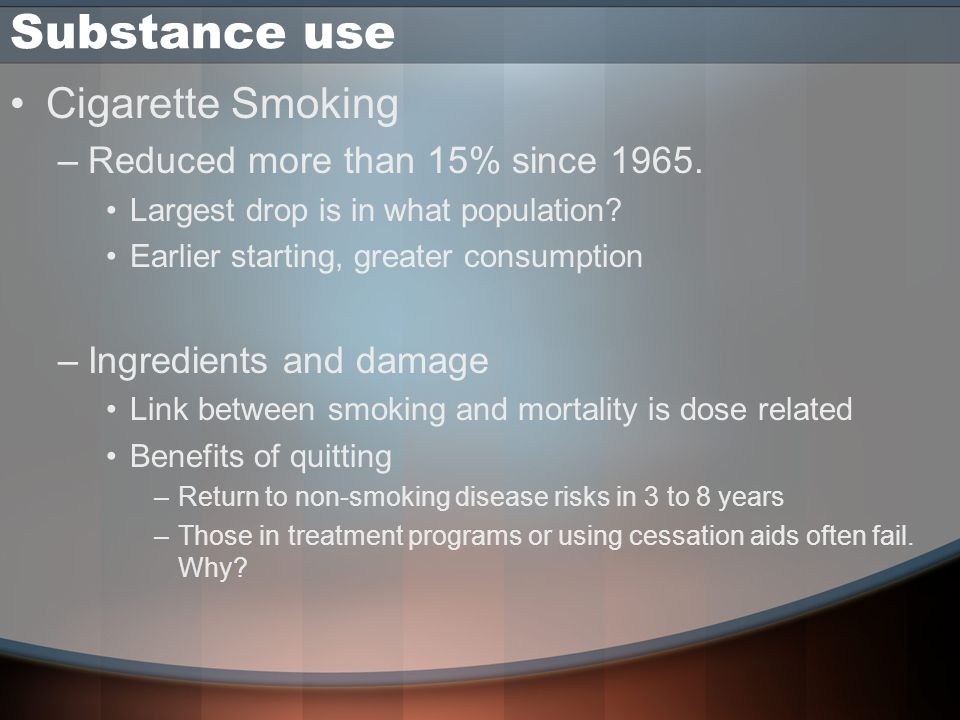 Substance use

• Cigarette Smoking
– Reduced more than 15% since 1965.
• Largest drop is in what population?
• Earlier starting, greater consumption

– Ingredients and damage
• Link between smoking and mortality is dose related
• Benefits of quitting
– Return to non-smoking disease risks in 3 to 8 years
– Those in treatment programs or using cessation aids often fail. Why?